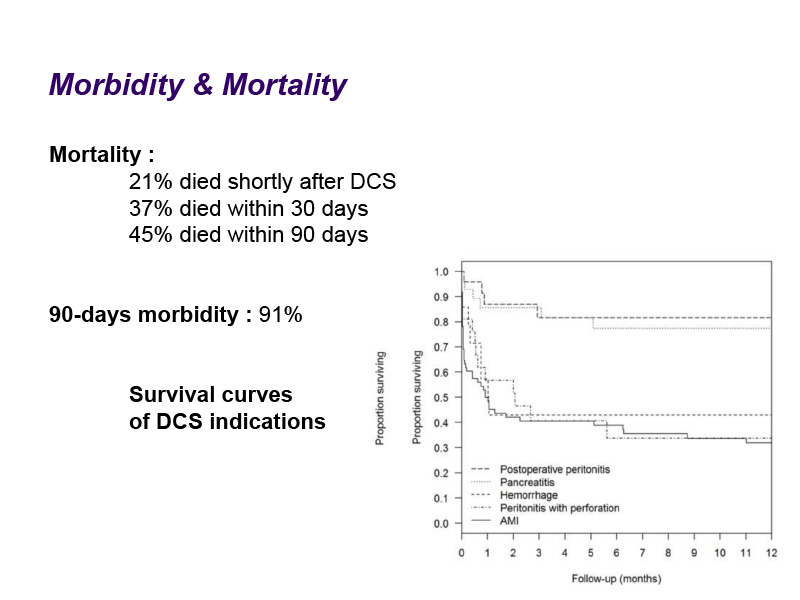 Morbidity & Mortality

Mortality :
21% died shortly after DCS
37% died within 30 days
45% died within 90 days

90-days morbidity : 91%

Survival curves
of DCS indications

Proportion surviving
Proportion surviving
1.0
0.9
0.8
0.7
0.6
0.5
0.4
0.3
0.2
0.1
0.0
Postoperative peritonitis
Pancreatitis
Hemorrhage
Peritonitis with perforation
AMI
0 1 2 3 4 5 6 7 8 9 10 11 12
Follow-up (months)